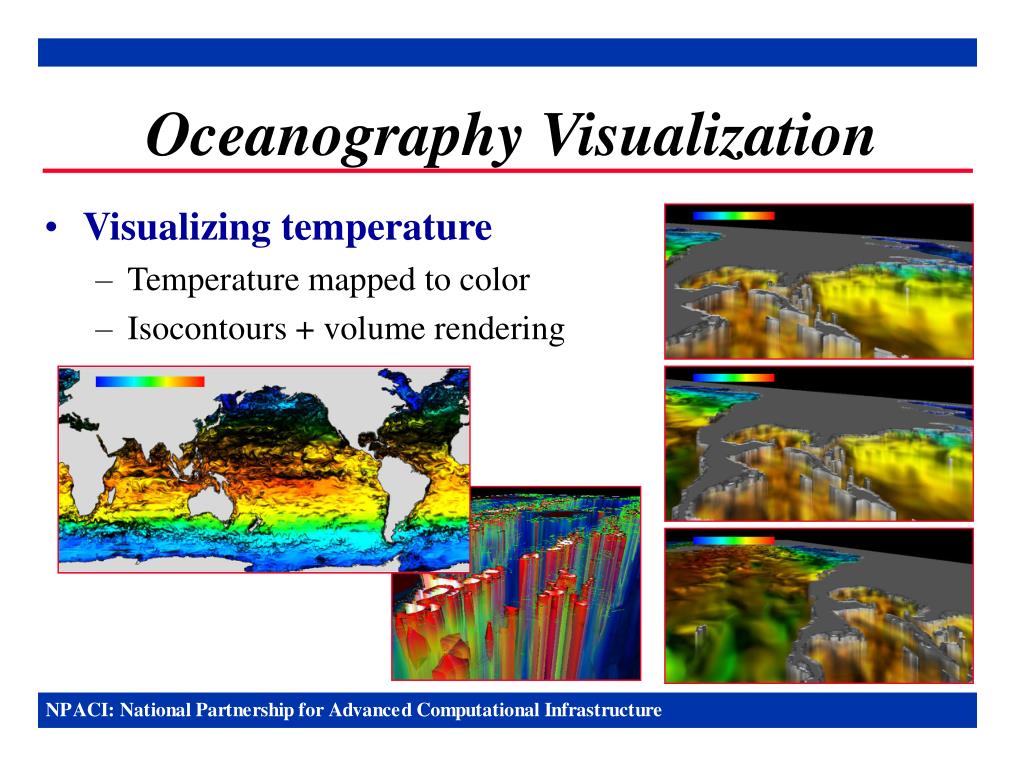 Oceanography Visualization

• Visualizing temperature
– Temperature mapped to color
– Isocontours + volume rendering

NPACI: National Partnership for Advanced Computational Infrastructure